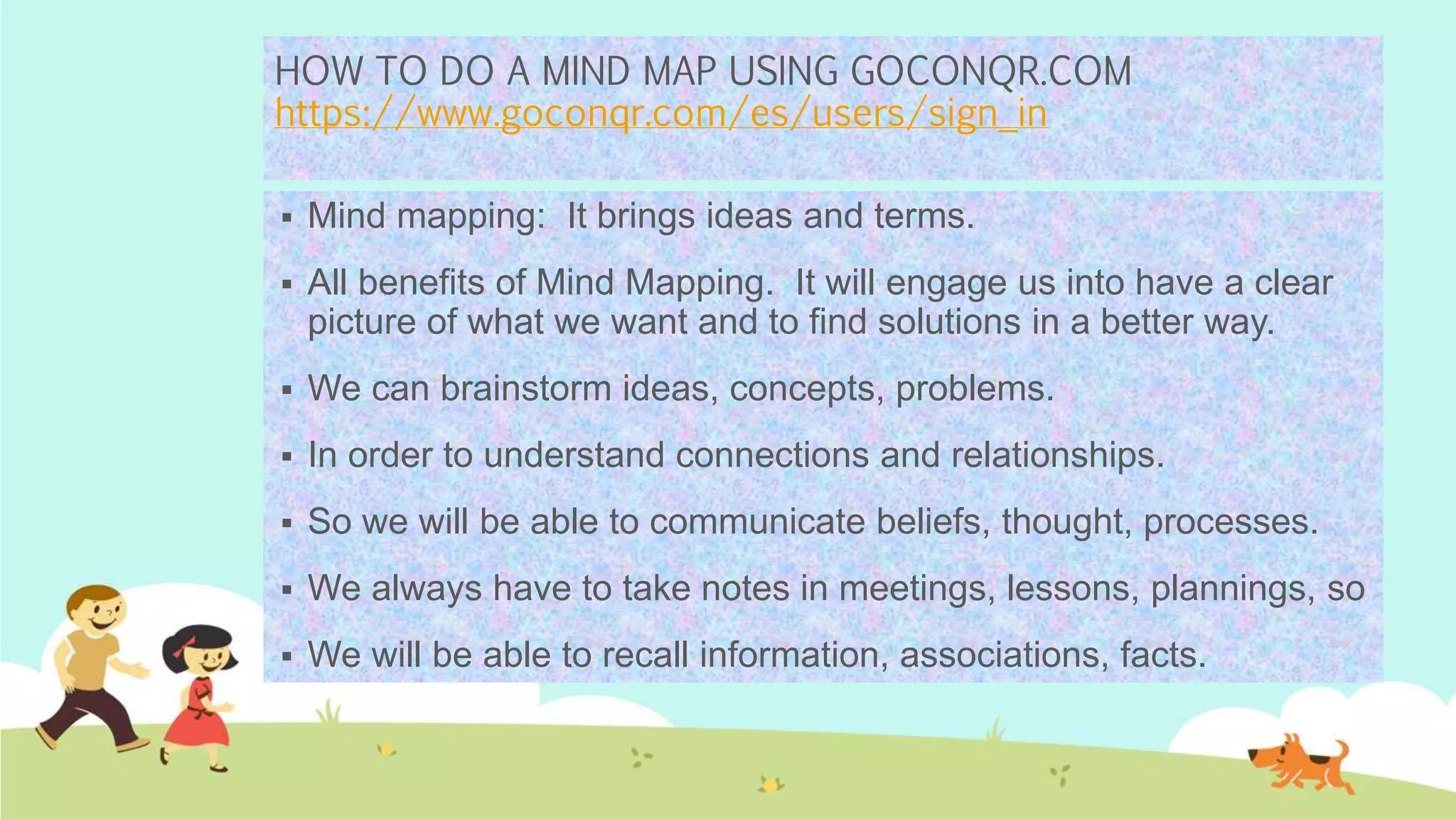 HOW TO DO A MIND MAP USING GOCONQR.COM
https://www.goconqr.com/es/users/sign_in

▪ Mind mapping: It brings ideas and terms.

▪ All benefits of Mind Mapping. It will engage us into have a clear picture of what we want and to find solutions in a better way.

▪ We can brainstorm ideas, concepts, problems.

▪ In order to understand connections and relationships.

▪ So we will be able to communicate beliefs, thought, processes.

▪ We always have to take notes in meetings, lessons, plannings, so

▪ We will be able to recall information, associations, facts.